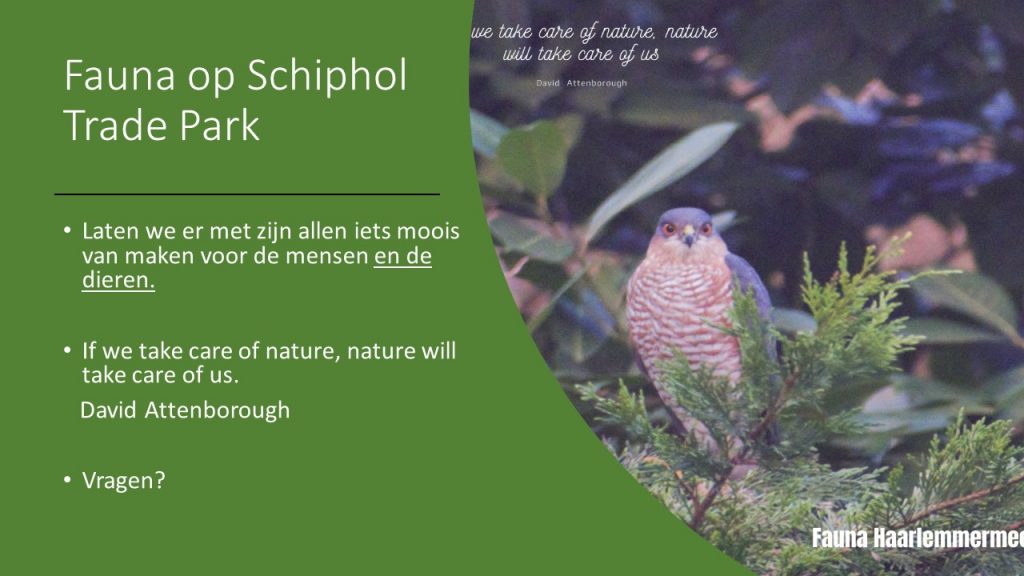 Fauna op Schiphol Trade Park

• Laten we er met zijn allen iets moois van maken voor de mensen en de dieren.

• If we take care of nature, nature will take care of us.
David Attenborough

• Vragen?

we take care of nature, nature will take care of us

David Attenborough

Fauna Haarlemmermee